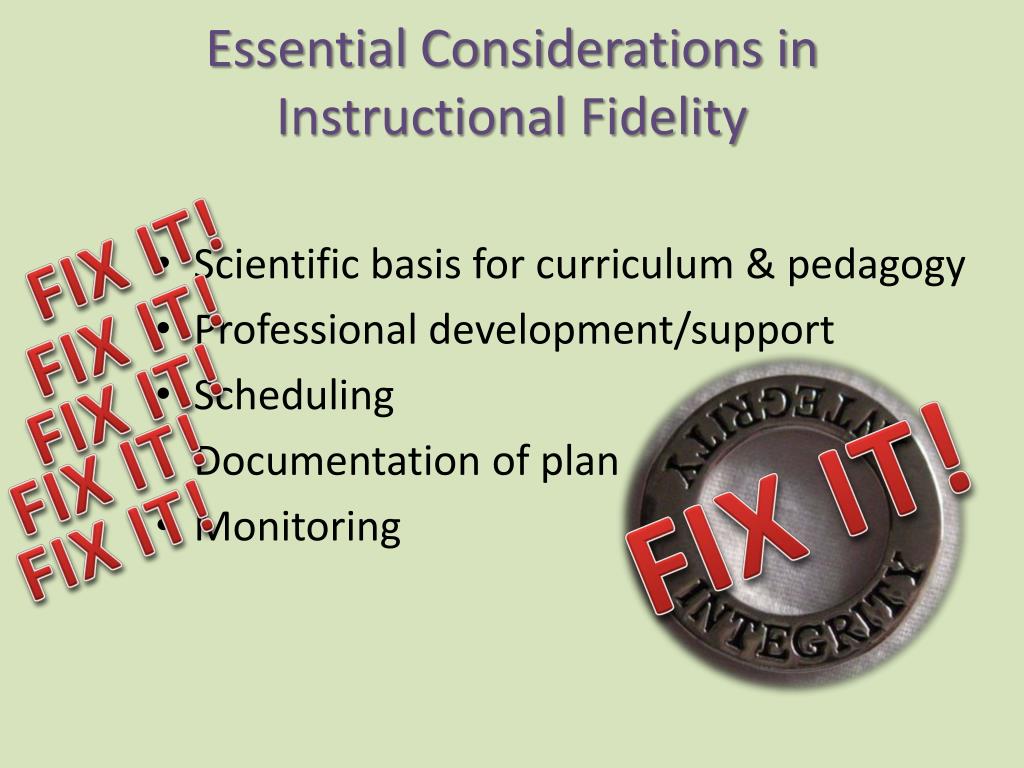 Essential Considerations in Instructional Fidelity

FIX IT!
FIX IT!
FIX IT!
FIX IT!
FIX IT!

• Scientific basis for curriculum & pedagogy
• Professional development/support
• Scheduling
• Documentation of plan
• Monitoring

INTEGRITY
INTEGRITY
FIX IT!